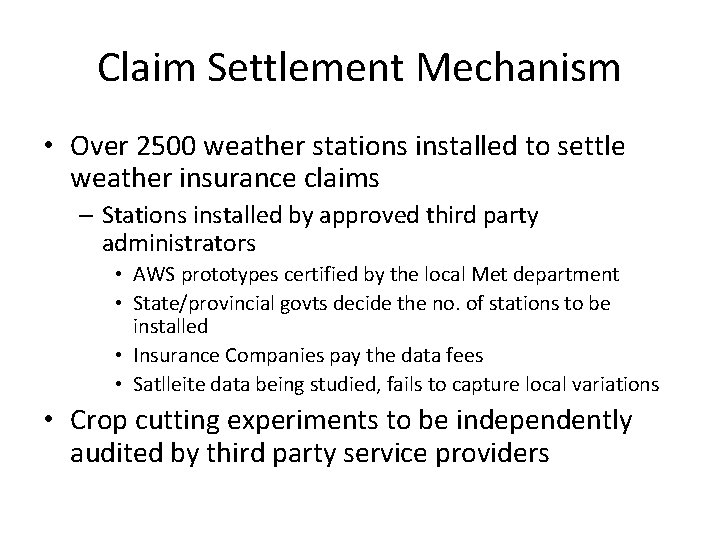 Claim Settlement Mechanism

• Over 2500 weather stations installed to settle weather insurance claims

– Stations installed by approved third party administrators

• AWS prototypes certified by the local Met department

• State/provincial govts decide the no. of stations to be installed

• Insurance Companies pay the data fees

• Satlleite data being studied, fails to capture local variations

• Crop cutting experiments to be independently audited by third party service providers